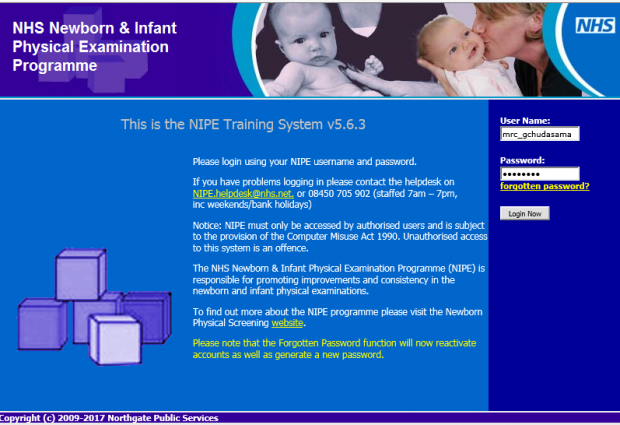 NHS Newborn & Infant Physical Examination Programme

NHS

This is the NIPE Training System v5.6.3

Please login using your NIPE username and password.

If you have problems logging in please contact the helpdesk on NIPE.helpdesk@nhs.net. or 08450 705 902 (staffed 7am – 7pm, inc weekends/bank holidays)

Notice: NIPE must only be accessed by authorised users and is subject to the provision of the Computer Misuse Act 1990. Unauthorised access to this system is an offence.

The NHS Newborn & Infant Physical Examination Programme (NIPE) is responsible for promoting improvements and consistency in the newborn and infant physical examinations.

To find out more about the NIPE programme please visit the Newborn Physical Screening website.

Please note that the Forgotten Password function will now reactivate accounts as well as generate a new password.

User Name:
mrc_gchudasama
Password:
••••••••
forgotten password?
Login Now

Copyright (c) 2009-2017 Northgate Public Services